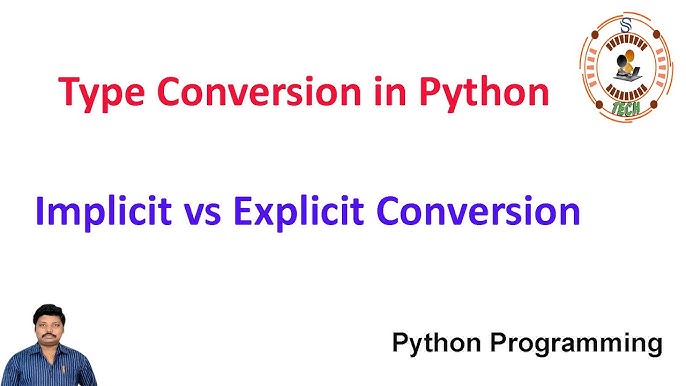 Type Conversion in Python

S
TECH

Implicit vs Explicit Conversion

Python Programming